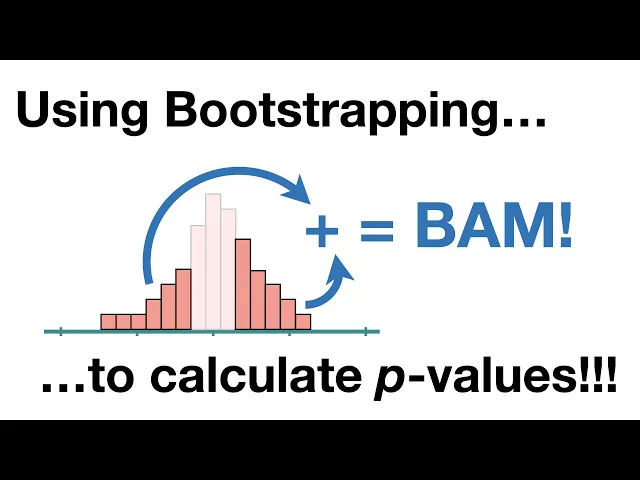 Using Bootstrapping…

+ = BAM!

…to calculate p-values!!!